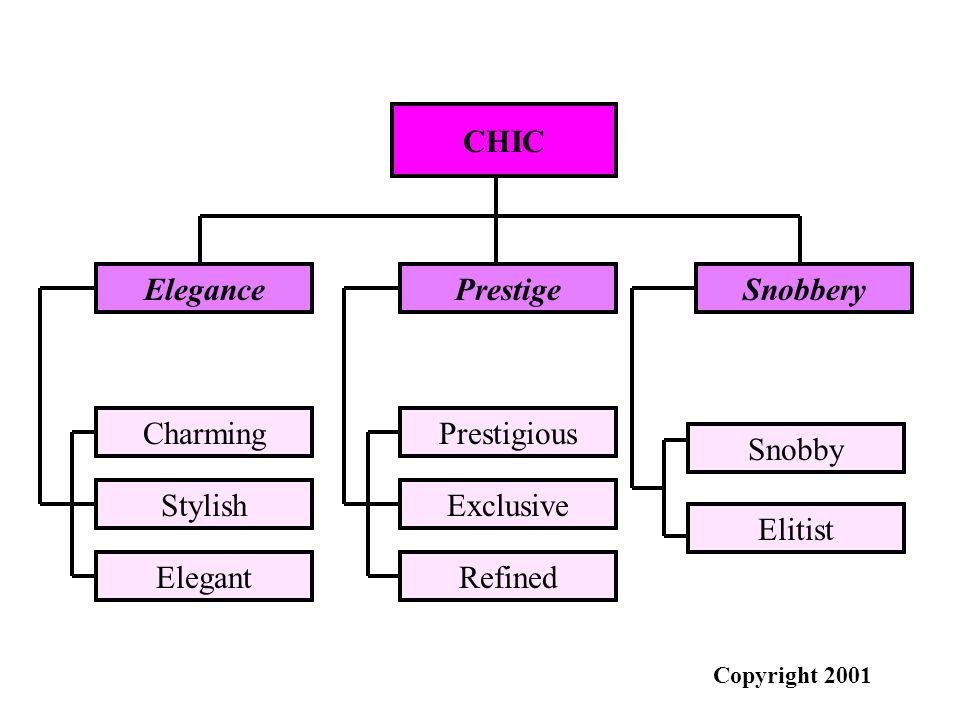 CHIC

Elegance

Prestige

Snobbery

Charming

Stylish

Elegant

Prestigious

Exclusive

Refined

Snobby

Elitist

Copyright 2001